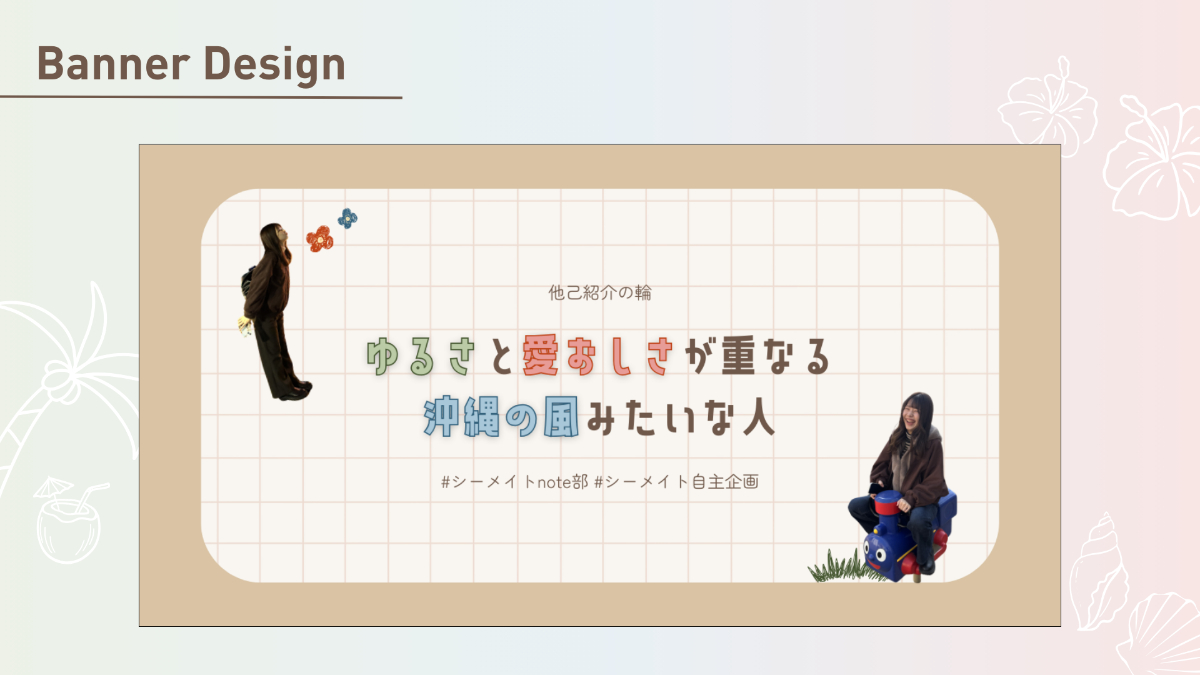 Banner Design

他己紹介の輪

ゆるさと愛おしさが重なる
沖縄の風みたいな人

#シーメイトnote部 #シーメイト自主企画